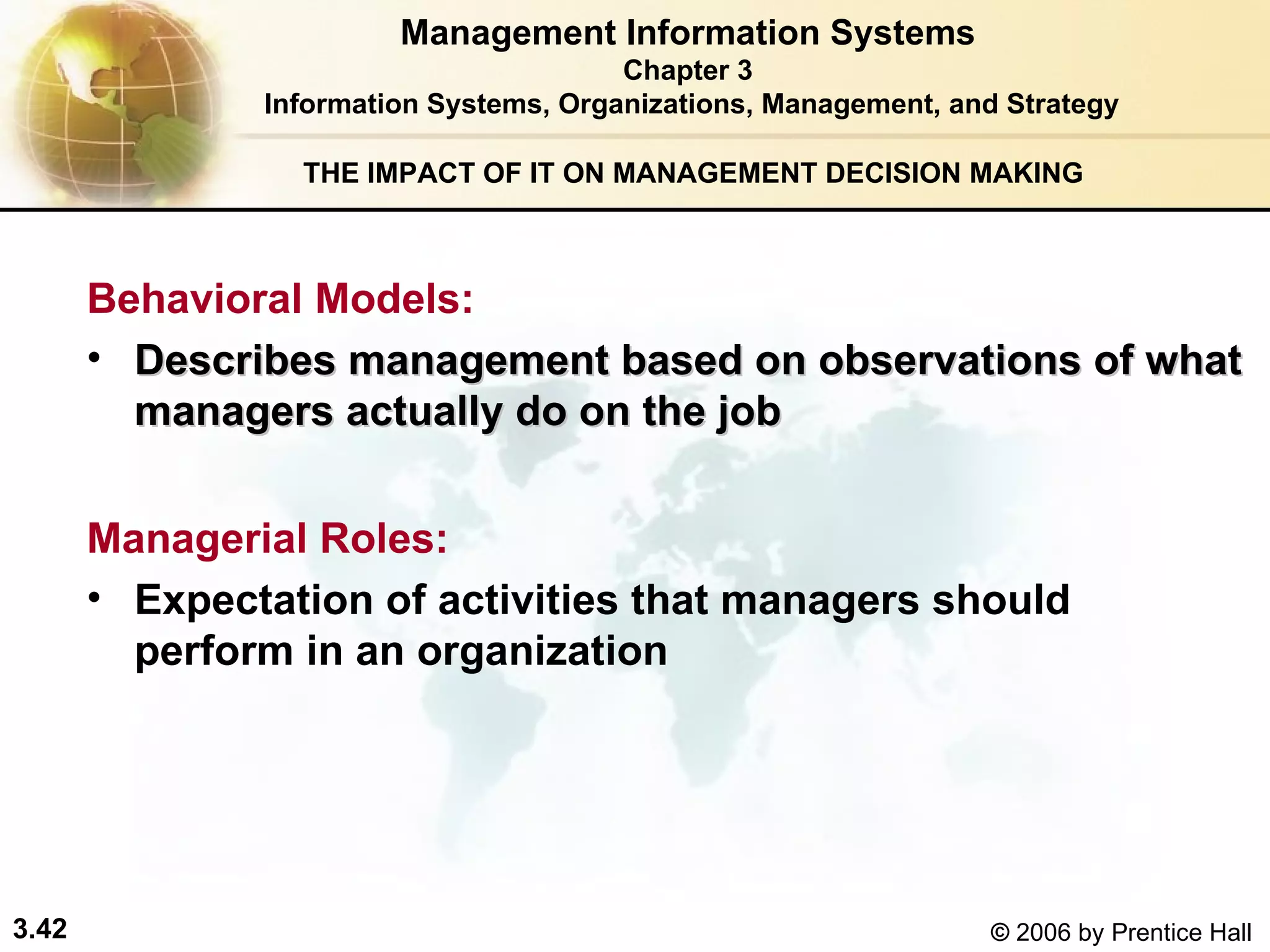 Management Information Systems
Chapter 3
Information Systems, Organizations, Management, and Strategy

THE IMPACT OF IT ON MANAGEMENT DECISION MAKING

Behavioral Models:

• Describes management based on observations of what managers actually do on the job

Managerial Roles:

• Expectation of activities that managers should perform in an organization

3.42

© 2006 by Prentice Hall